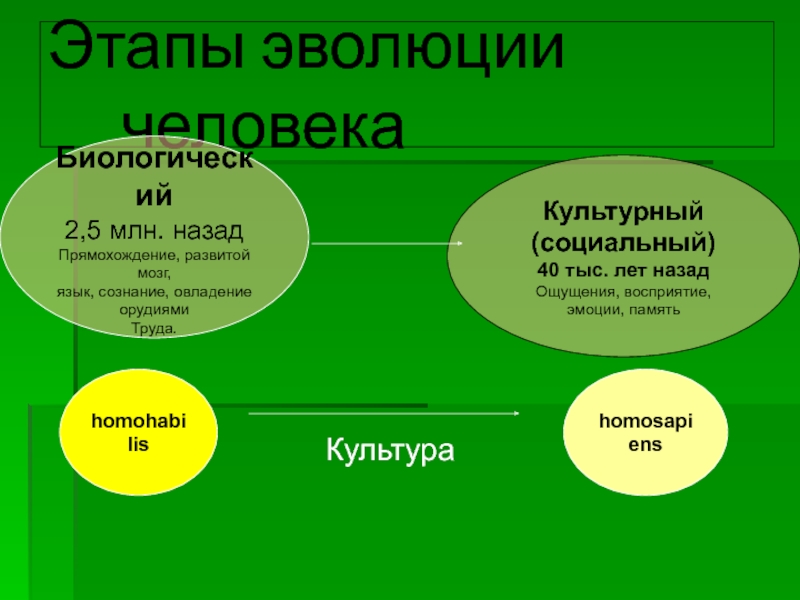 Этапы эволюции человека

Биологический
2,5 млн. назад
Прямохождение, развитой мозг,
язык, сознание, овладение орудиями
Труда.

Культурный (социальный)
40 тыс. лет назад
Ощущения, восприятие, эмоции, память

homohabilis

Культура

homosapiens